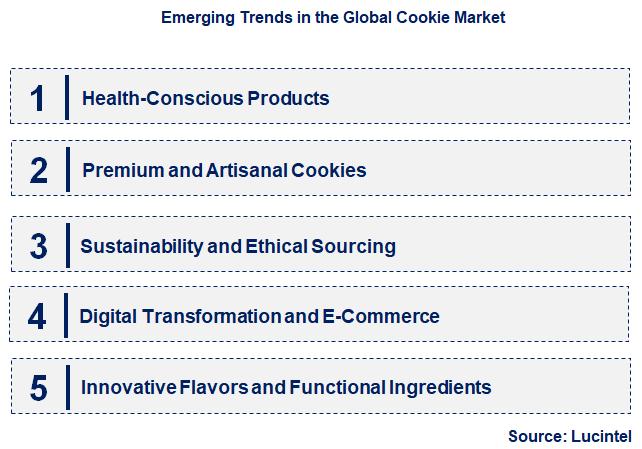 Emerging Trends in the Global Cookie Market

1 Health-Conscious Products

2 Premium and Artisanal Cookies

3 Sustainability and Ethical Sourcing

4 Digital Transformation and E-Commerce

5 Innovative Flavors and Functional Ingredients

Source: Lucintel